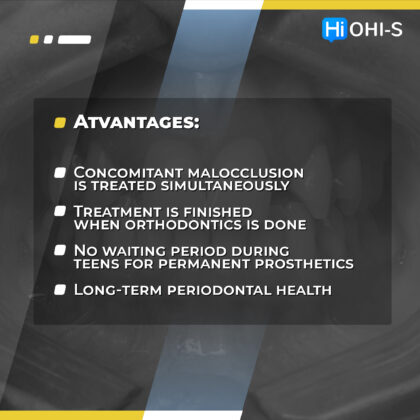 Hi OHI-S

Atvantages:

Concomitant malocclusion is treated simultaneously

Treatment is finished when orthodontics is done

No waiting period during teens for permanent prosthetics

Long-term periodontal health